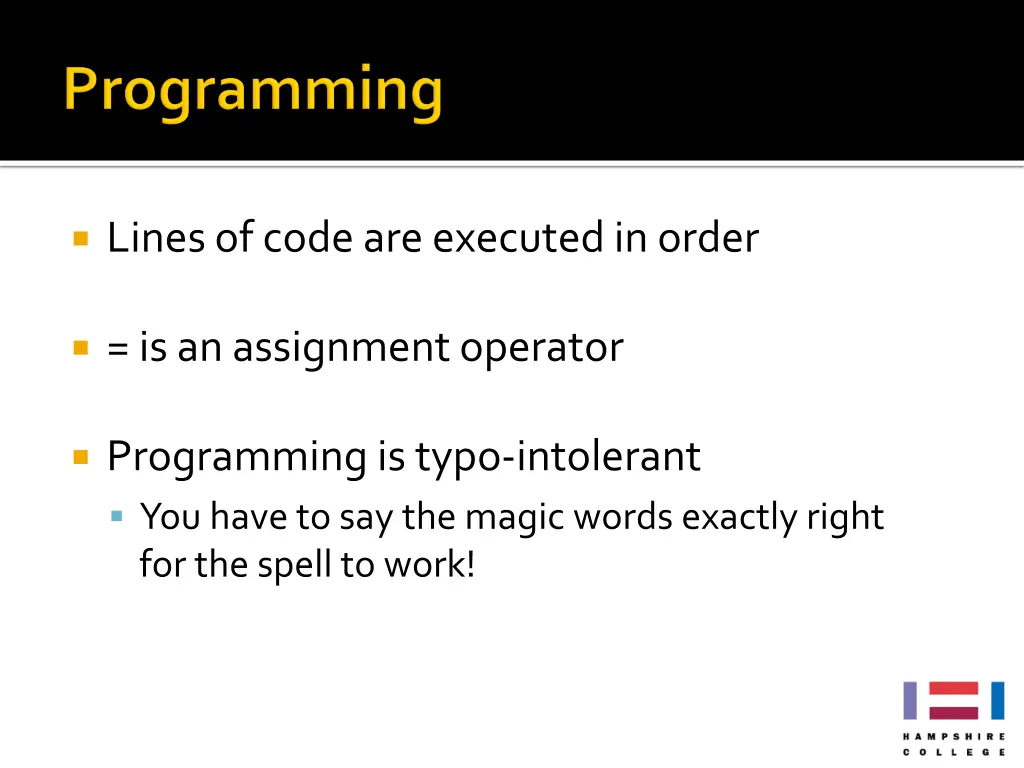 Programming

Lines of code are executed in order

= is an assignment operator

Programming is typo-intolerant

You have to say the magic words exactly right for the spell to work!

HAMPSHIRE COLLEGE